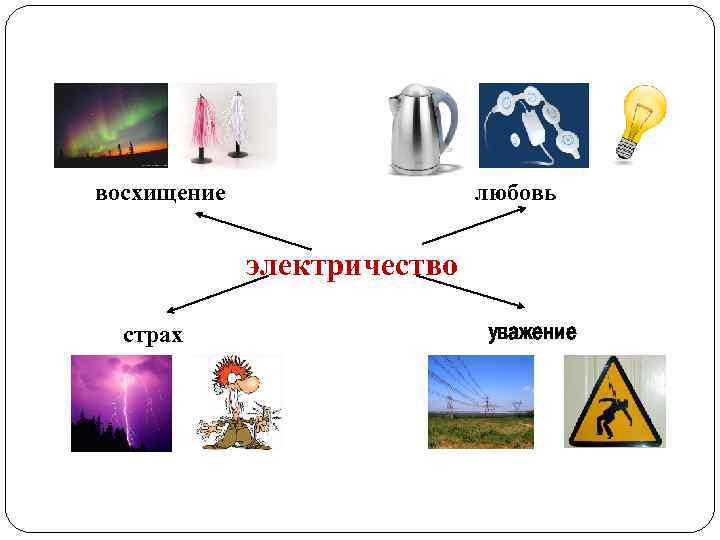 восхищение

любовь

электричество

страх

уважение